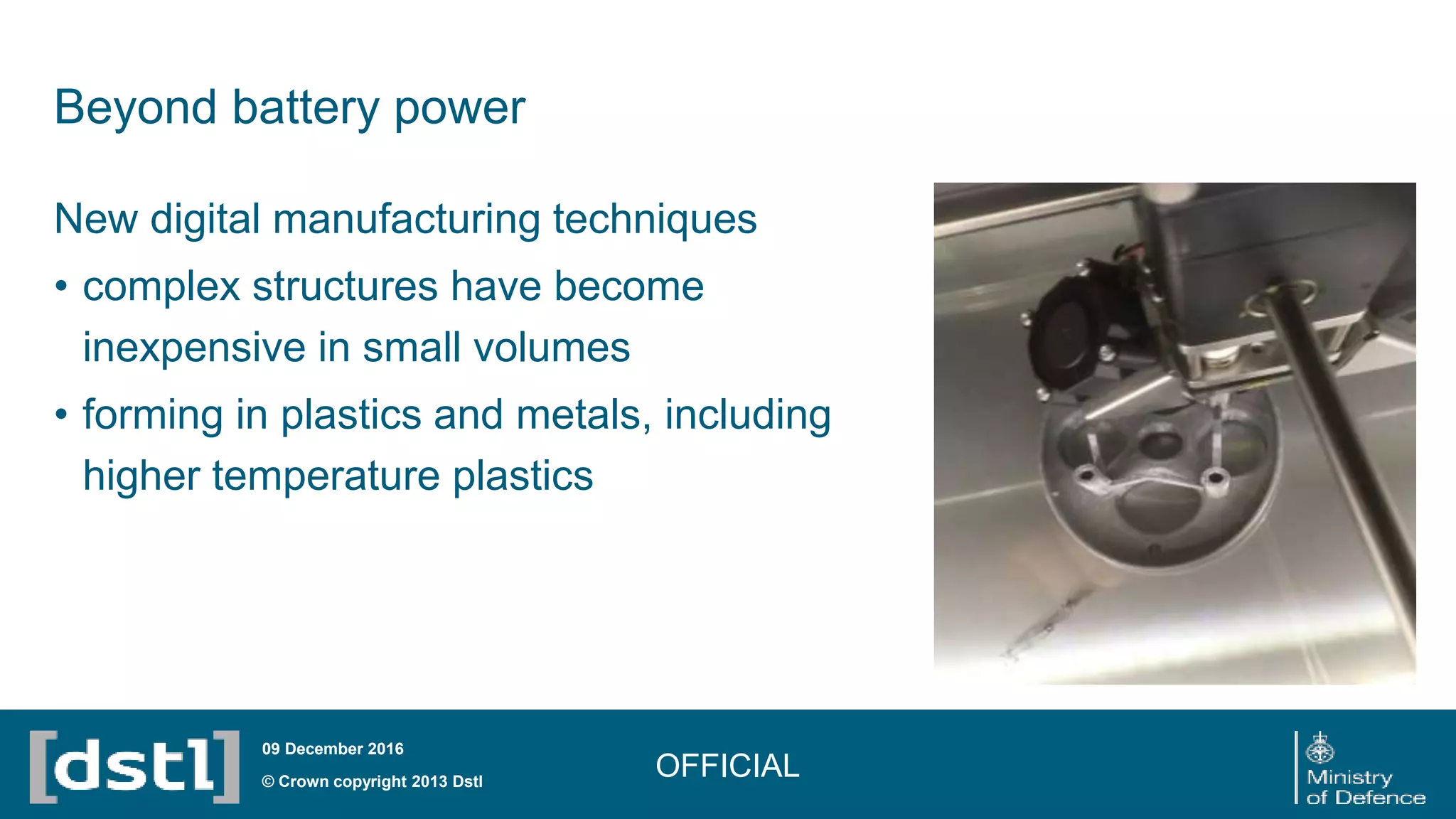 Beyond battery power

New digital manufacturing techniques

• complex structures have become inexpensive in small volumes

• forming in plastics and metals, including higher temperature plastics

[dstl]

09 December 2016

© Crown copyright 2013 Dstl

OFFICIAL

Ministry of Defence